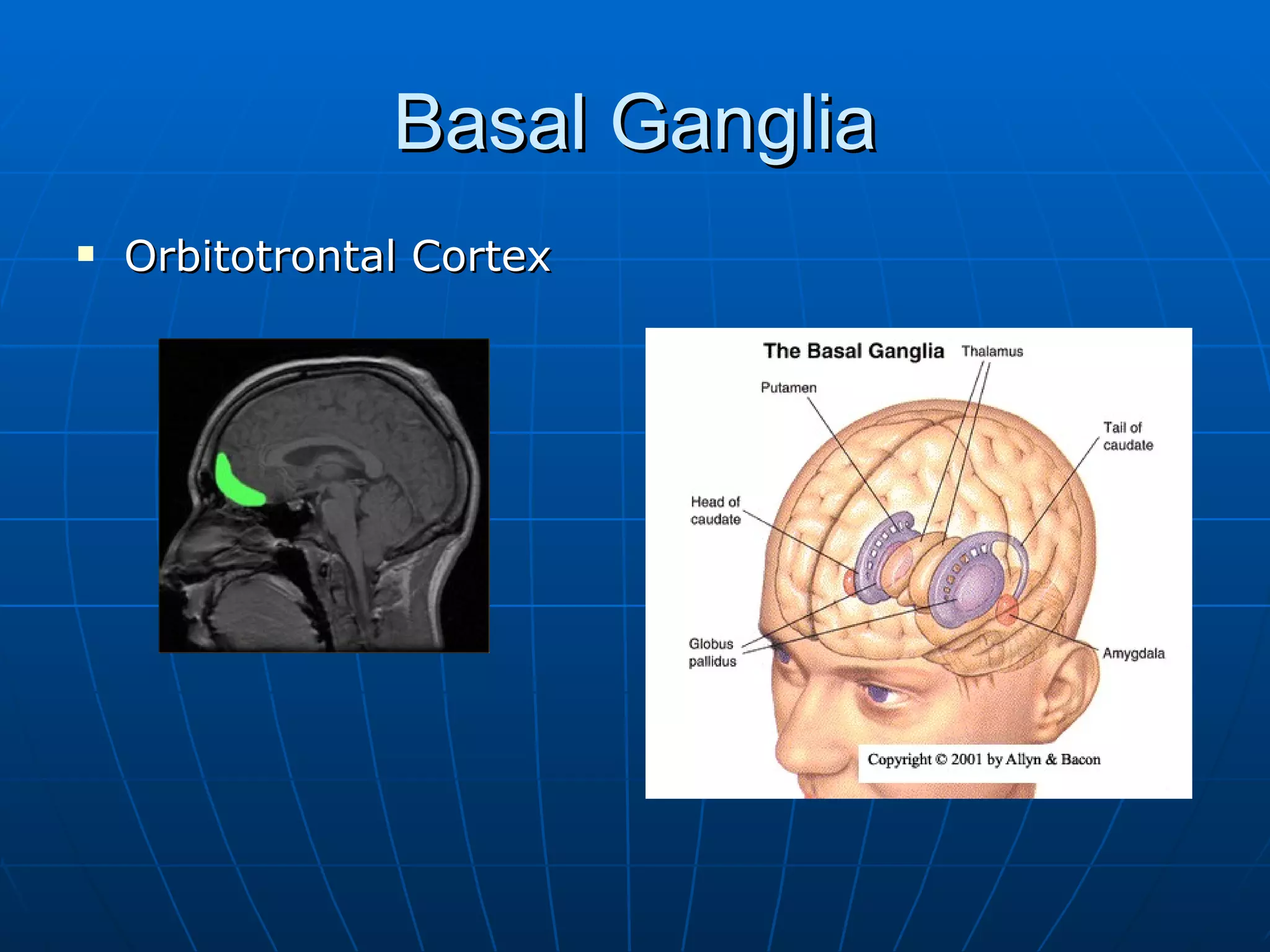 Basal Ganglia

▪ Orbitotrontal Cortex

The Basal Ganglia

Thalamus

Putamen

Tail of caudate

Head of caudate

Globus pallidus

Amygdala

Copyright © 2001 by Allyn & Bacon